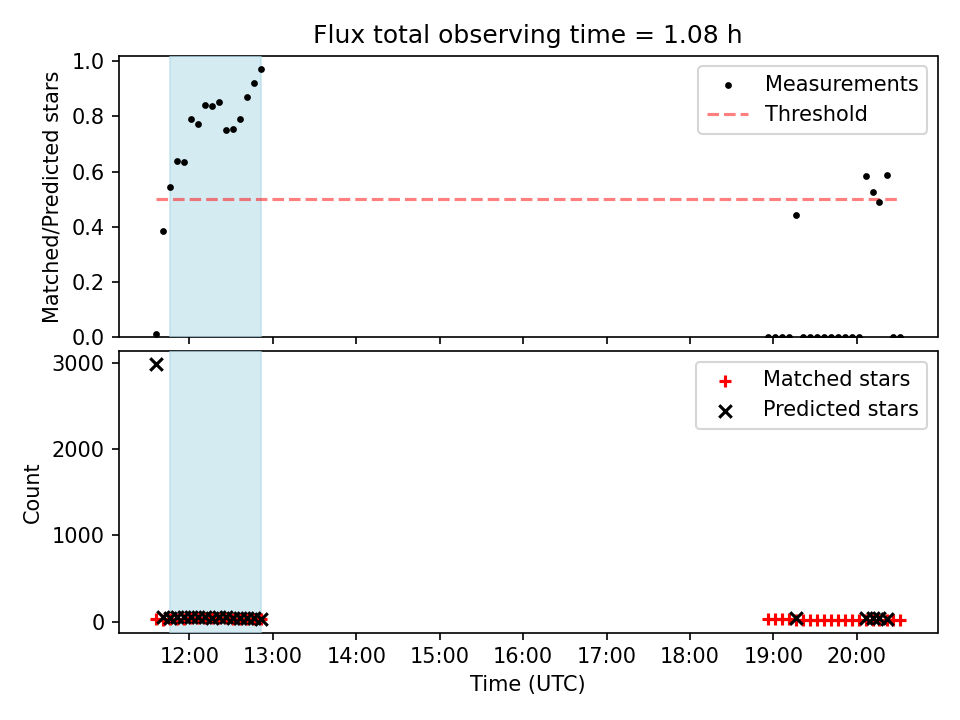 Flux total observing time = 1.08 h

Matched/Predicted stars

1.0
0.8
0.6
0.4
0.2
0.0

Measurements
Threshold

Count

3000
2000
1000
0

Matched stars
Predicted stars

12:00 13:00 14:00 15:00 16:00 17:00 18:00 19:00 20:00

Time (UTC)